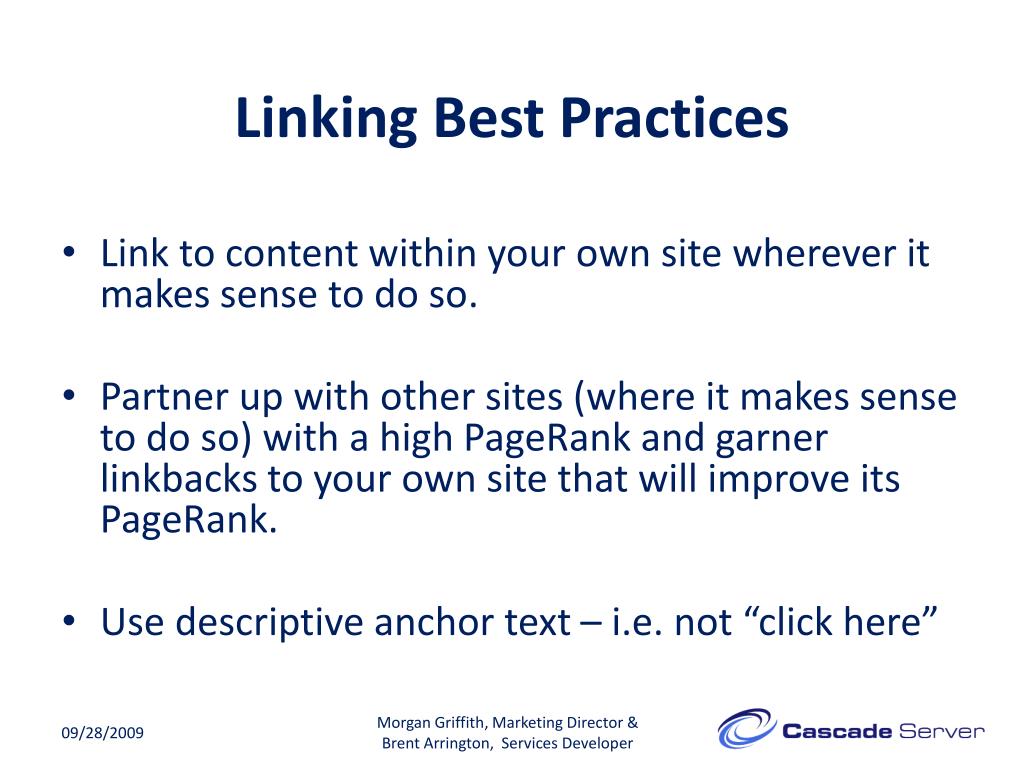 Linking Best Practices

• Link to content within your own site wherever it makes sense to do so.

• Partner up with other sites (where it makes sense to do so) with a high PageRank and garner linkbacks to your own site that will improve its PageRank.

• Use descriptive anchor text – i.e. not “click here”

09/28/2009

Morgan Griffith, Marketing Director & Brent Arrington, Services Developer

Cascade Server